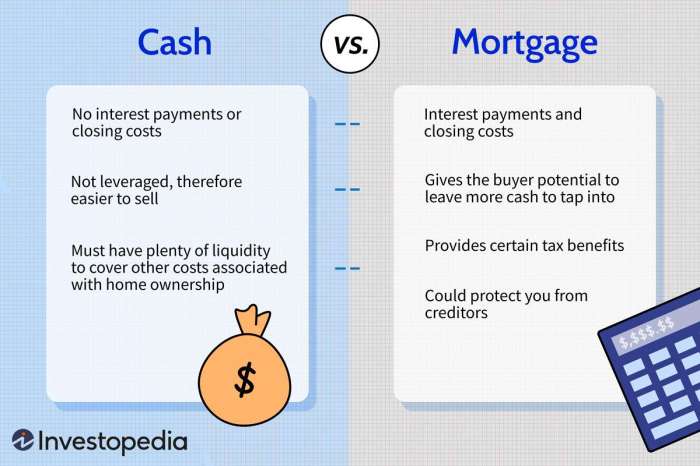 Cash

vs.

Mortgage

No interest payments or closing costs

Not leveraged, therefore easier to sell

Must have plenty of liquidity to cover other costs associated with home ownership

$

Interest payments and closing costs

Gives the buyer potential to leave more cash to tap into

Provides certain tax benefits

Could protect you from creditors

$,$$$.$$

Investopedia